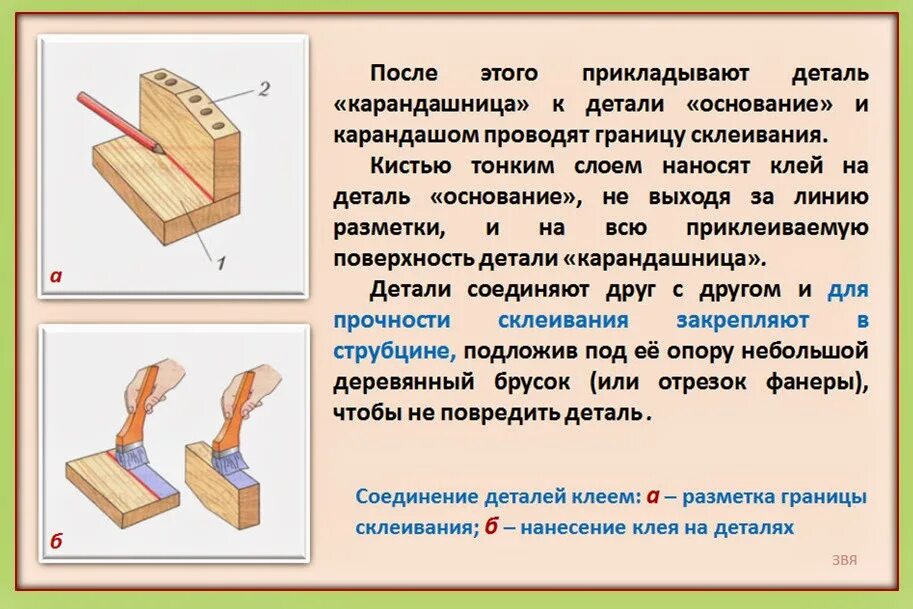 2

1

а

б

После этого прикладывают деталь «карандашница» к детали «основание» и карандашом проводят границу склеивания.

Кистью тонким слоем наносят клей на деталь «основание», не выходя за линию разметки, и на всю приклеиваемую поверхность детали «карандашница».

Детали соединяют друг с другом и для прочности склеивания закрепляют в струбцине, подложив под её опору небольшой деревянный брусок (или отрезок фанеры), чтобы не повредить деталь.

Соединение деталей клеем: а – разметка границы склеивания; б – нанесение клея на деталях

ЗВЯ